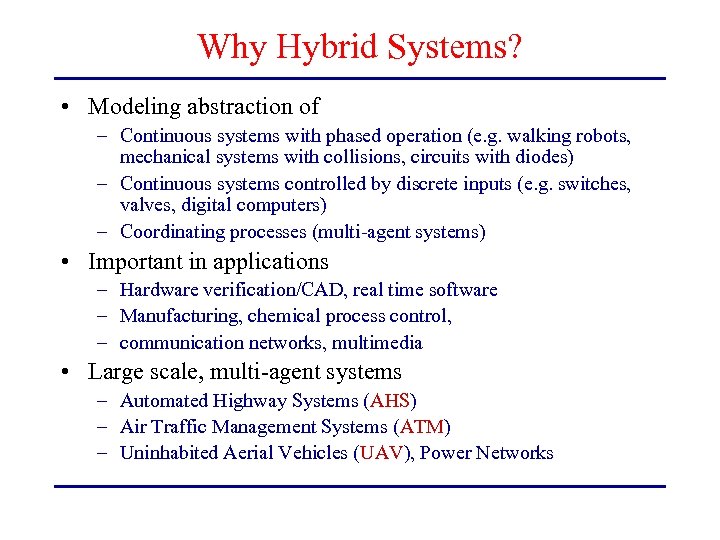 Why Hybrid Systems?

• Modeling abstraction of
– Continuous systems with phased operation (e.g. walking robots, mechanical systems with collisions, circuits with diodes)
– Continuous systems controlled by discrete inputs (e.g. switches, valves, digital computers)
– Coordinating processes (multi-agent systems)

• Important in applications
– Hardware verification/CAD, real time software
– Manufacturing, chemical process control,
– communication networks, multimedia

• Large scale, multi-agent systems
– Automated Highway Systems (AHS)
– Air Traffic Management Systems (ATM)
– Uninhabited Aerial Vehicles (UAV), Power Networks